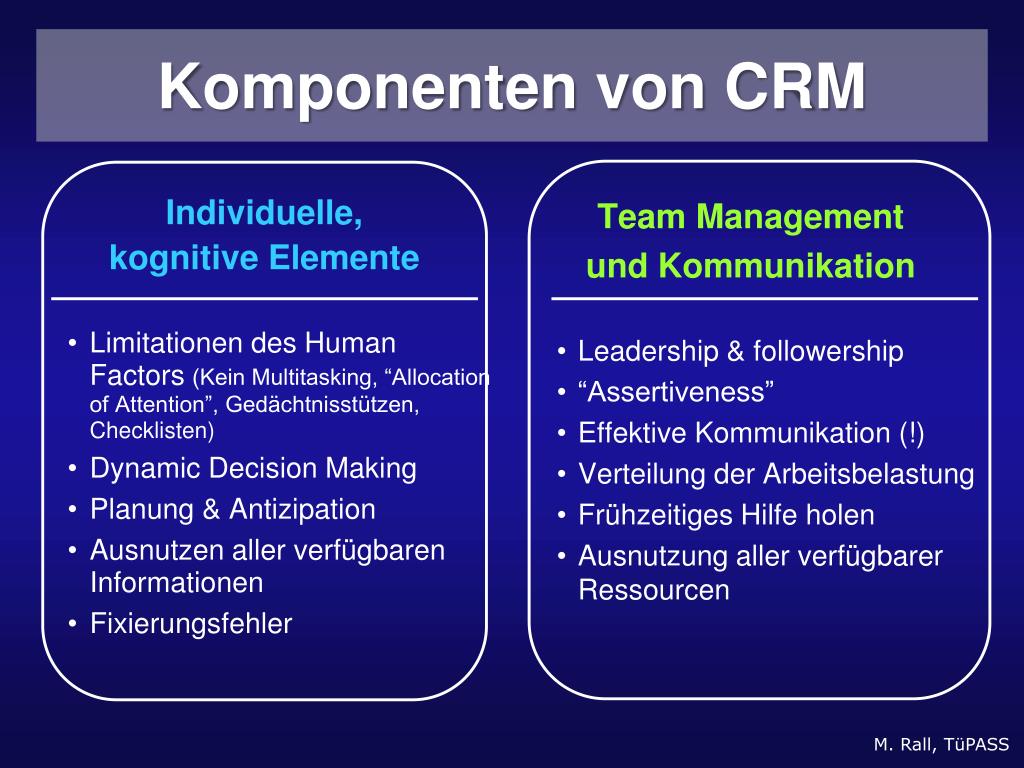 Komponenten von CRM

Individuelle,
kognitive Elemente

• Limitationen des Human Factors (Kein Multitasking, “Allocation of Attention”, Gedächtnisstützen, Checklisten)
• Dynamic Decision Making
• Planung & Antizipation
• Ausnutzen aller verfügbaren Informationen
• Fixierungsfehler

Team Management
und Kommunikation

• Leadership & followership
• “Assertiveness”
• Effektive Kommunikation (!)
• Verteilung der Arbeitsbelastung
• Frühzeitiges Hilfe holen
• Ausnutzung aller verfügbarer Ressourcen

M. Rall, TüPASS